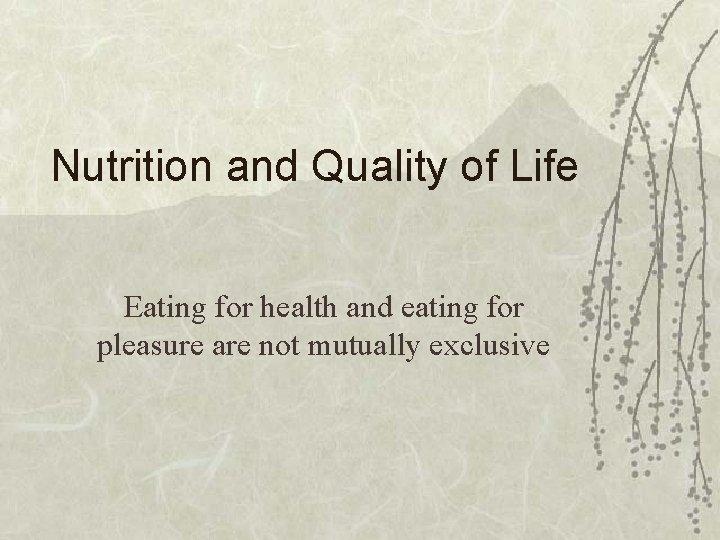 Nutrition and Quality of Life

Eating for health and eating for pleasure are not mutually exclusive